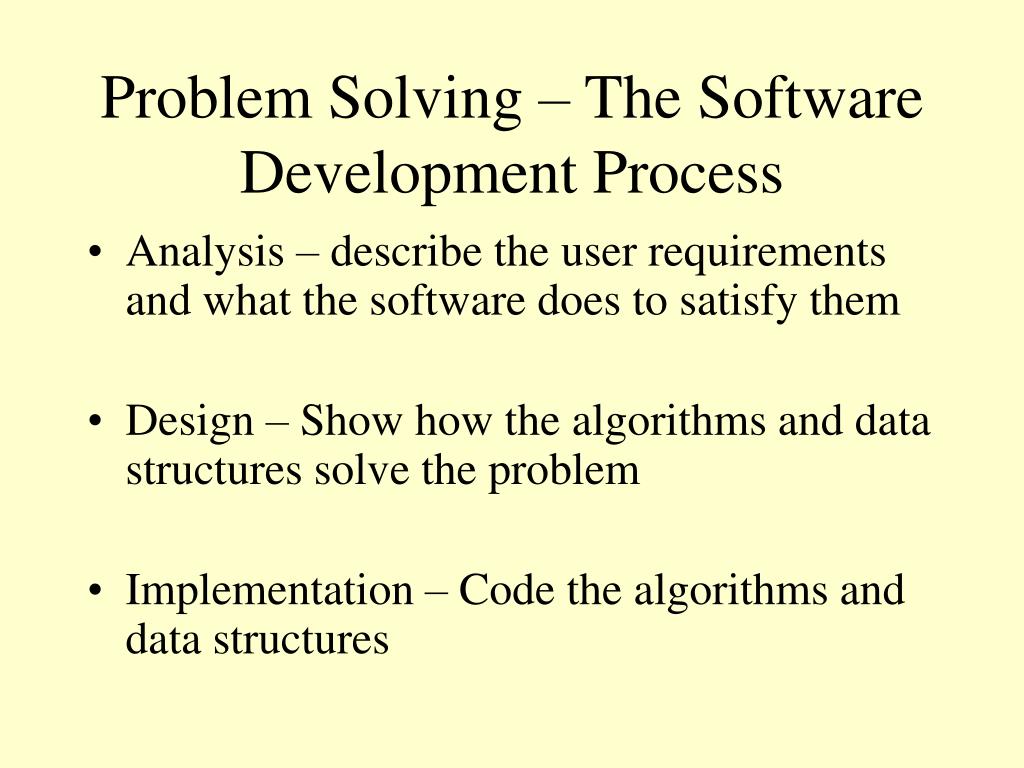 Problem Solving – The Software Development Process

• Analysis – describe the user requirements and what the software does to satisfy them

• Design – Show how the algorithms and data structures solve the problem

• Implementation – Code the algorithms and data structures